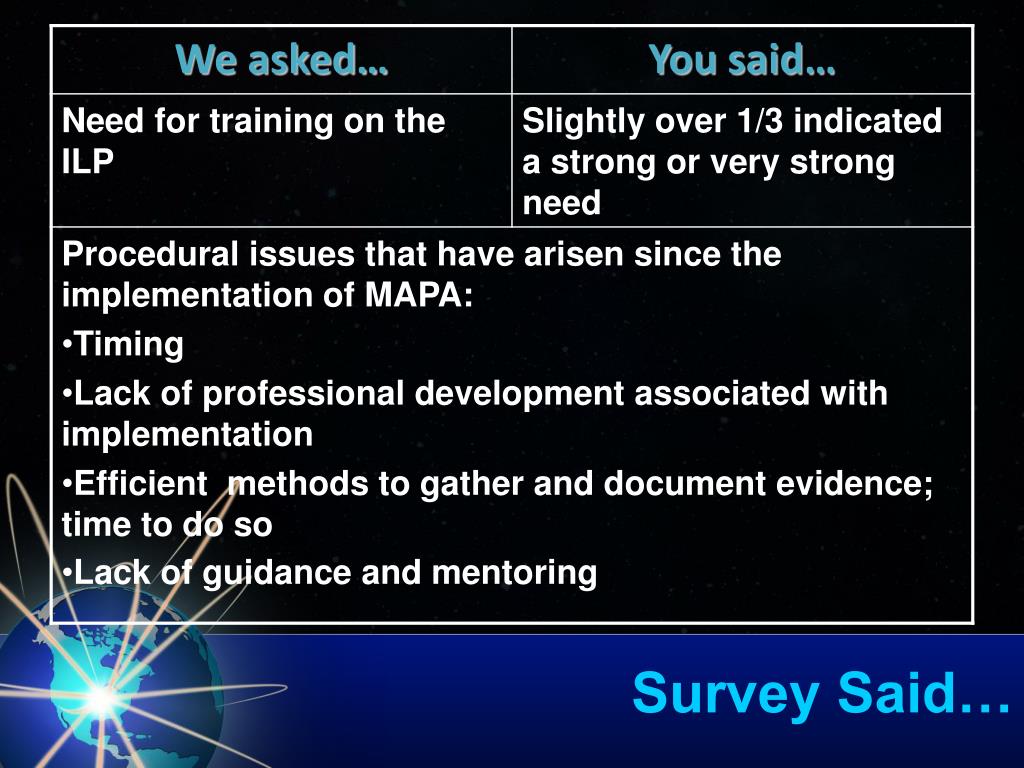 | We asked… | You said… |
|---|---|
| Need for training on the ILP | Slightly over 1/3 indicated a strong or very strong need |
| Procedural issues that have arisen since the implementation of MAPA: •Timing •Lack of professional development associated with implementation •Efficient methods to gather and document evidence; time to do so •Lack of guidance and mentoring | |

Survey Said…